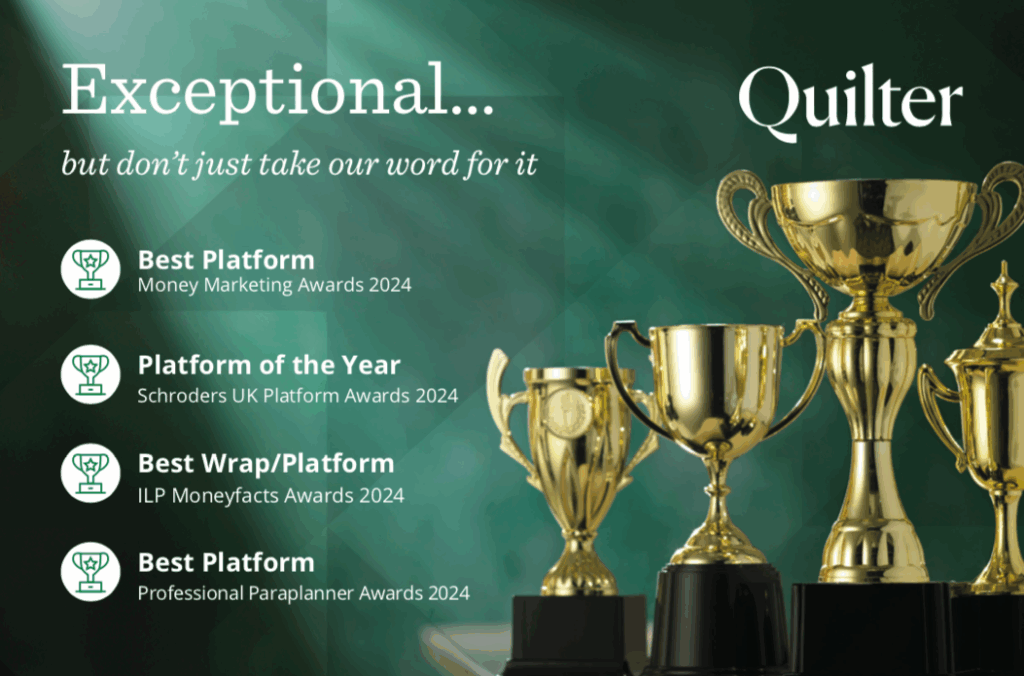 Exceptional...

but don't just take our word for it

Quilter

Best Platform
Money Marketing Awards 2024

Platform of the Year
Schroders UK Platform Awards 2024

Best Wrap/Platform
ILP Moneyfacts Awards 2024

Best Platform
Professional Paraplanner Awards 2024